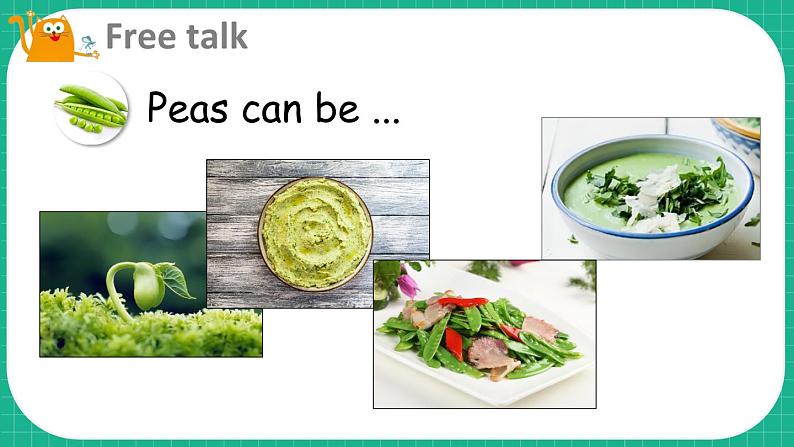 Free talk

Peas can be ...